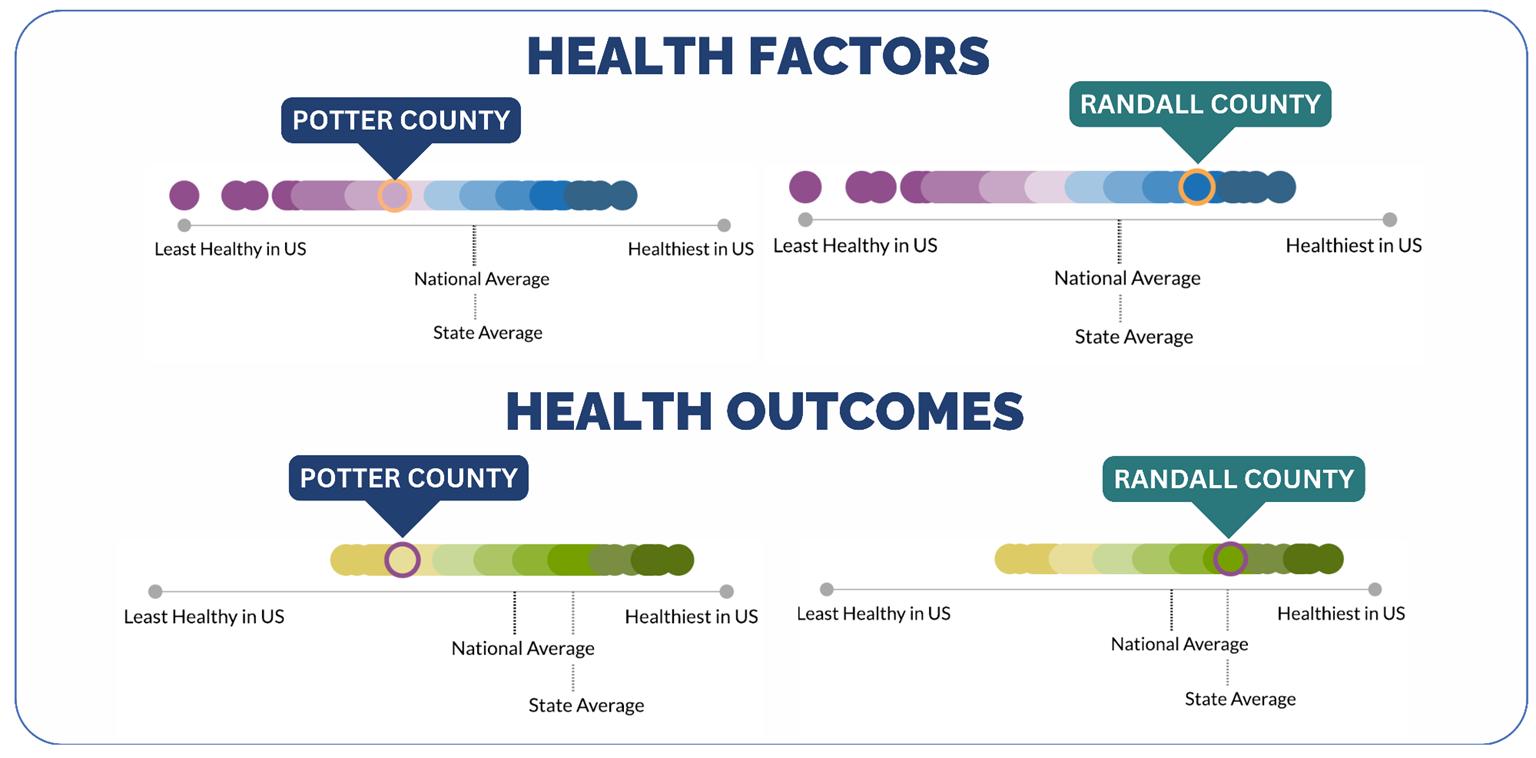 HEALTH FACTORS

POTTER COUNTY

Least Healthy in US

Healthiest in US

National Average

State Average

RANDALL COUNTY

Least Healthy in US

Healthiest in US

National Average

State Average

HEALTH OUTCOMES

POTTER COUNTY

Least Healthy in US

Healthiest in US

National Average

State Average

RANDALL COUNTY

Least Healthy in US

Healthiest in US

National Average

State Average